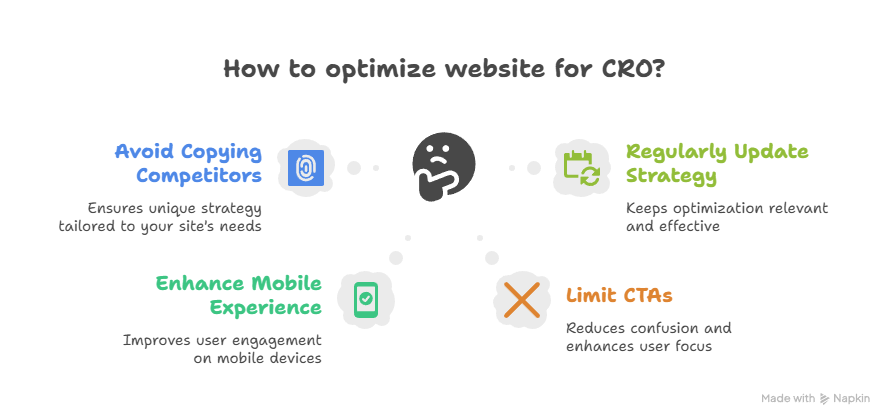 How to optimize website for CRO?

Avoid Copying Competitors

Ensures unique strategy tailored to your site's needs

Regularly Update Strategy

Keeps optimization relevant and effective

Enhance Mobile Experience

Improves user engagement on mobile devices

Limit CTAs

Reduces confusion and enhances user focus

Made with Napkin